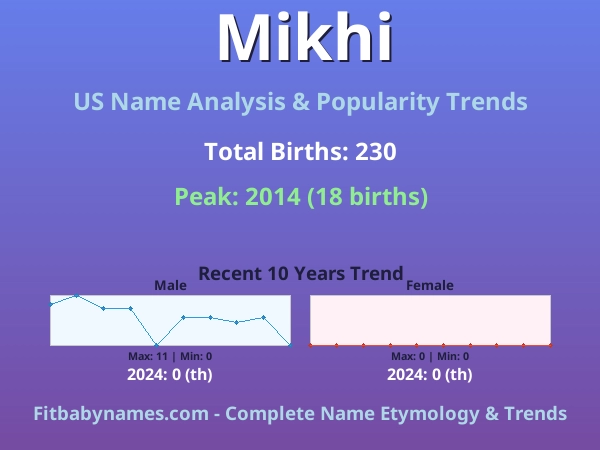 Mikhi

US Name Analysis & Popularity Trends

Total Births: 230

Peak: 2014 (18 births)

Recent 10 Years Trend

Male

Max: 11 | Min: 0

2024: 0 (th)

Female

Max: 0 | Min: 0

2024: 0 (th)

Fitbabynames.com - Complete Name Etymology & Trends